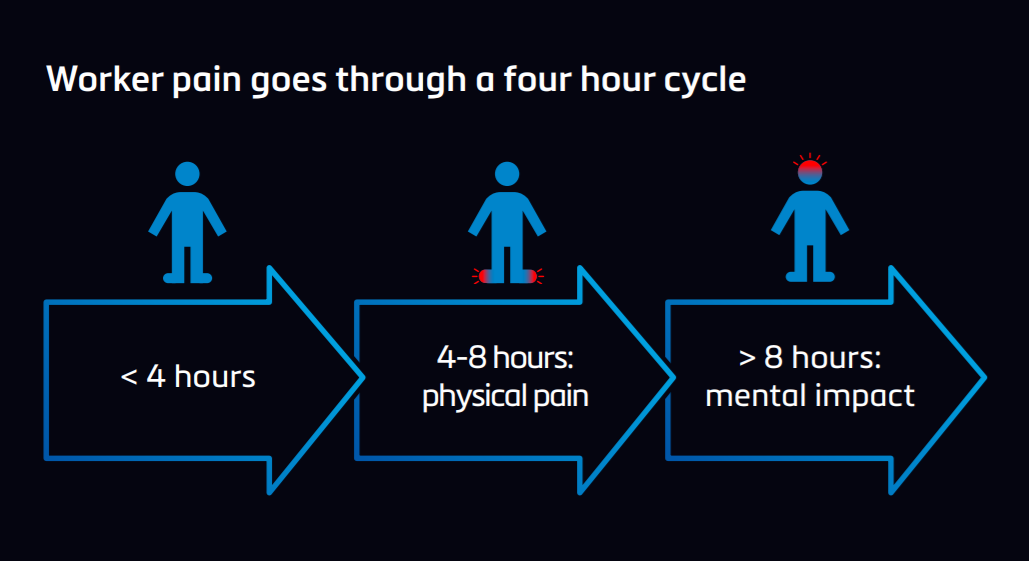 Worker pain goes through a four hour cycle

< 4 hours

4-8 hours:
physical pain

> 8 hours:
mental impact